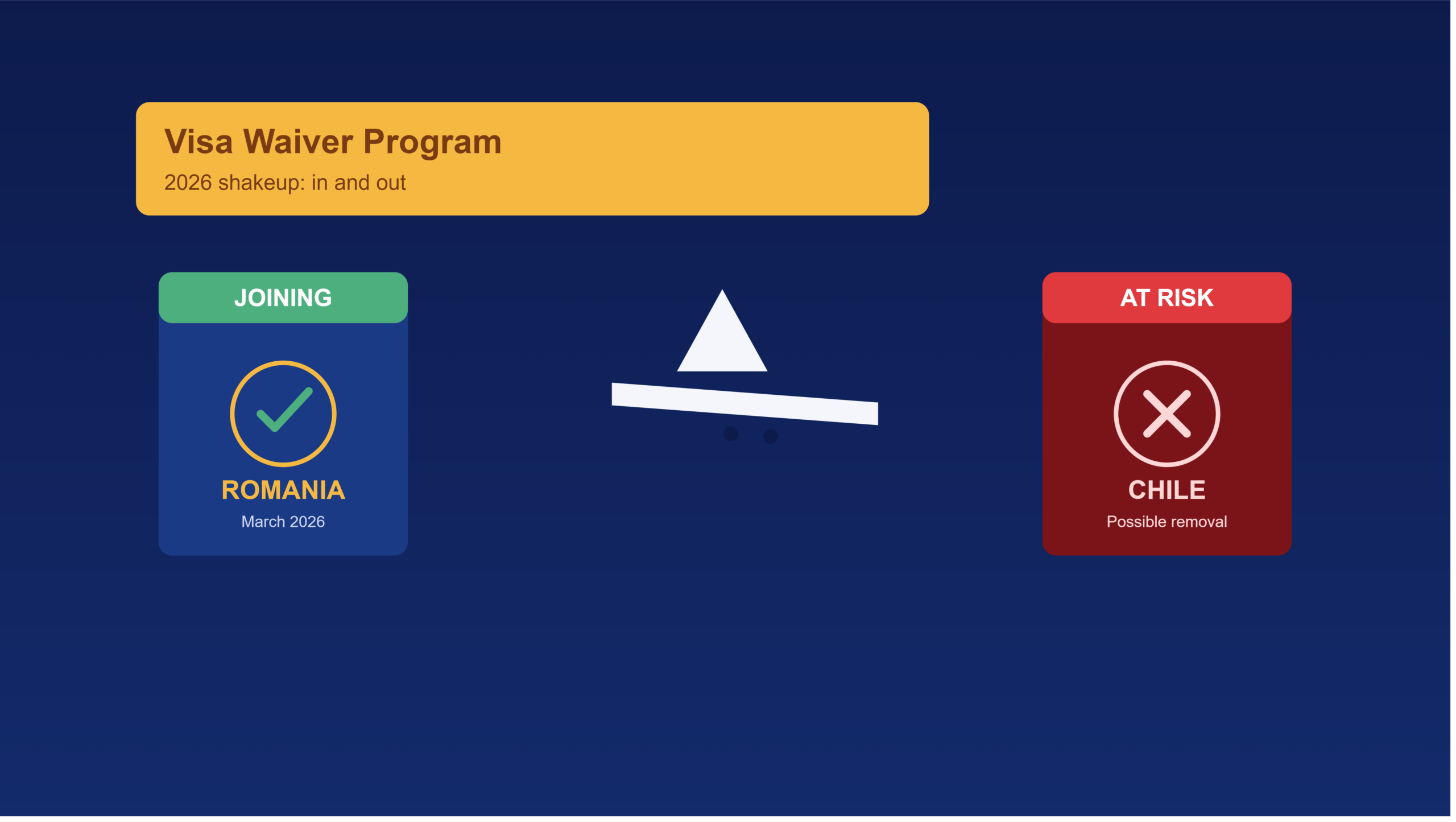 Visa Waiver Program
2026 shakeup: in and out

JOINING
ROMANIA
March 2026

AT RISK
CHILE
Possible removal